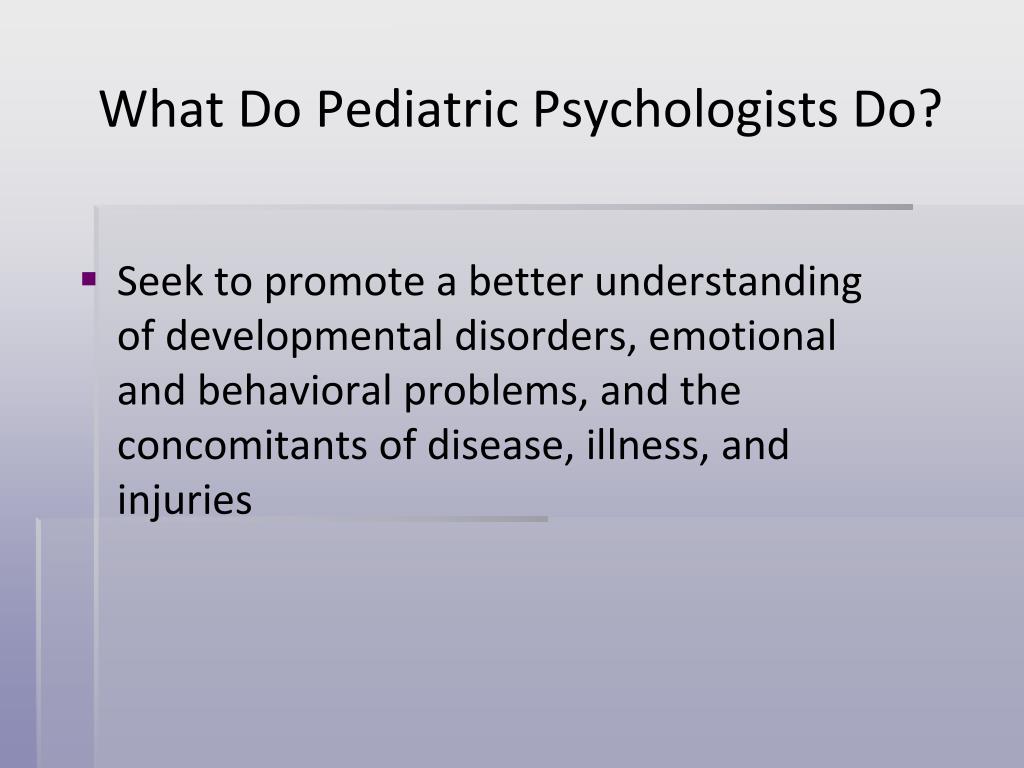 What Do Pediatric Psychologists Do?

▪ Seek to promote a better understanding of developmental disorders, emotional and behavioral problems, and the concomitants of disease, illness, and injuries